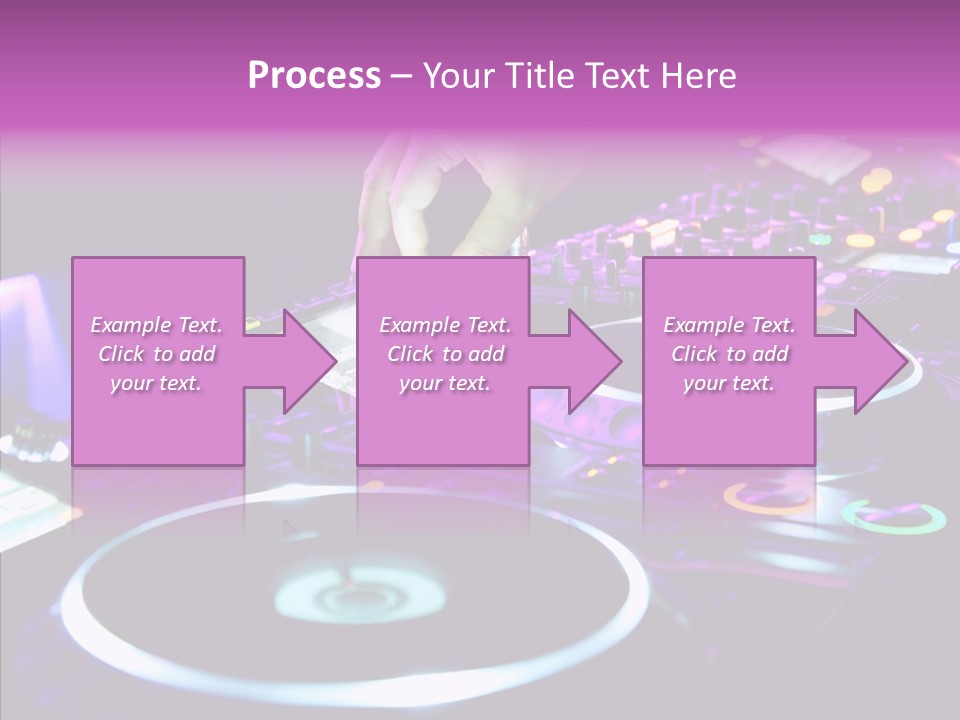 Process – Your Title Text Here

Example Text. Click to add your text.

Example Text. Click to add your text.

Example Text. Click to add your text.